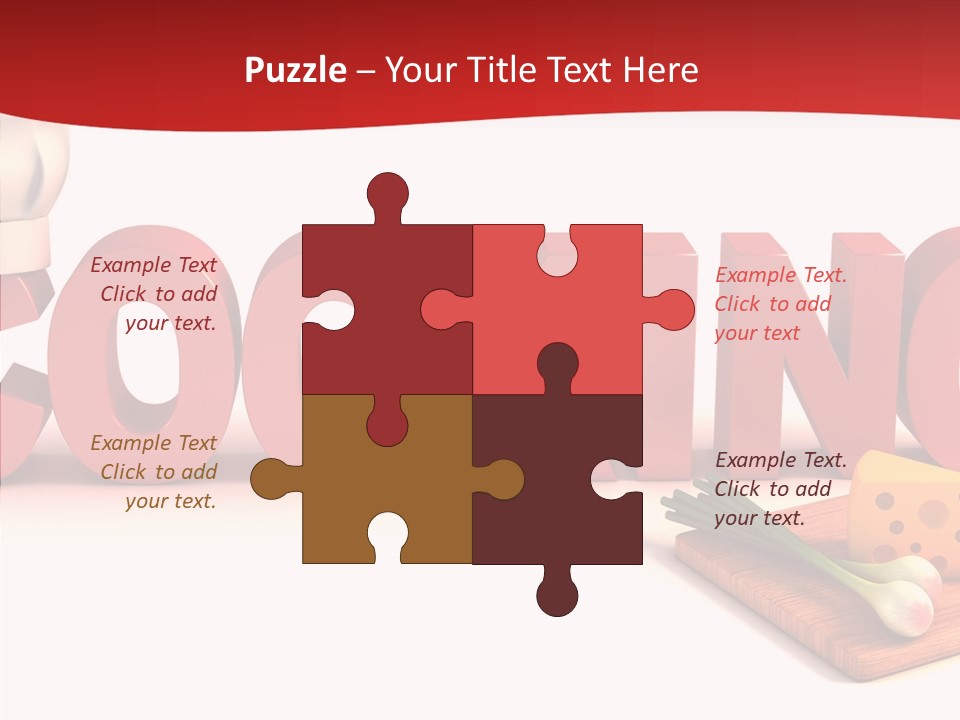 Puzzle – Your Title Text Here

Example Text
Click to add
your text.

Example Text
Click to add
your text.

Example Text.
Click to add
your text

Example Text.
Click to add
your text.